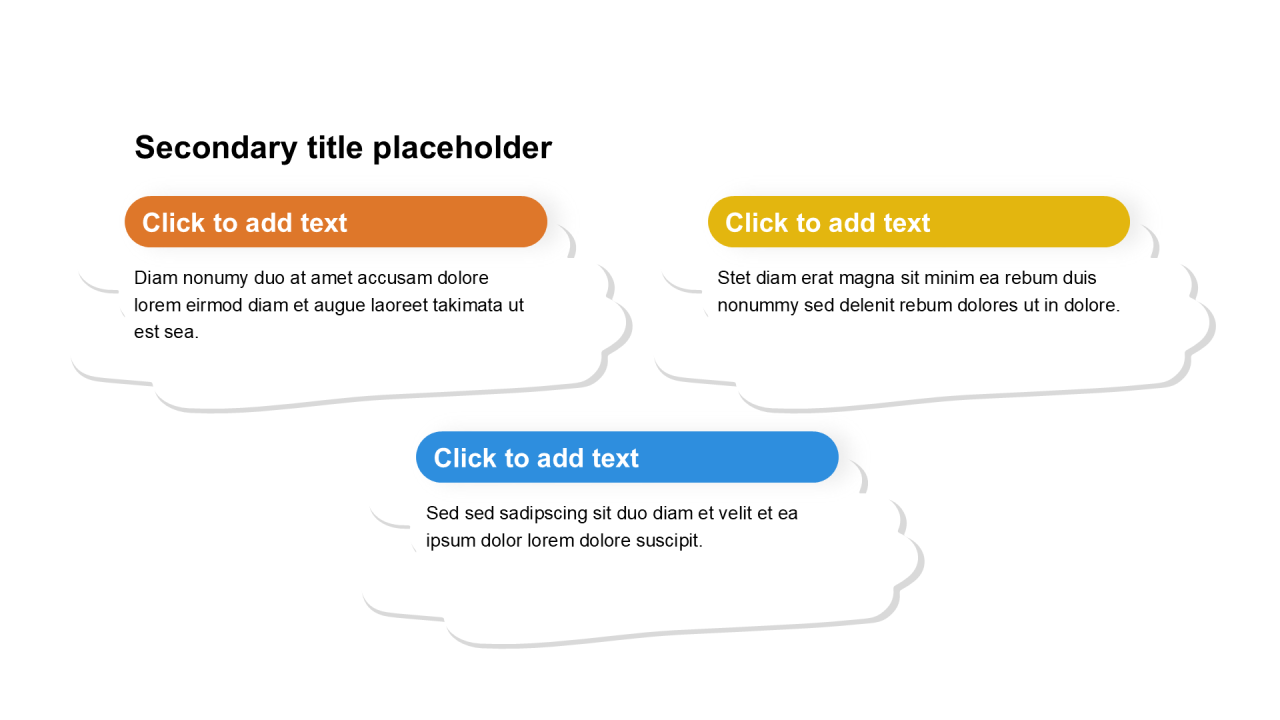 Secondary title placeholder

Click to add text

Diam nonumy duo at amet accusam dolore lorem eirmod diam et augue laoreet takimata ut est sea.

Click to add text

Stet diam erat magna sit minim ea rebum duis nonummy sed delenit rebum dolores ut in dolore.

Click to add text

Sed sed sadipscing sit duo diam et velit et ea ipsum dolor lorem dolore suscipit.